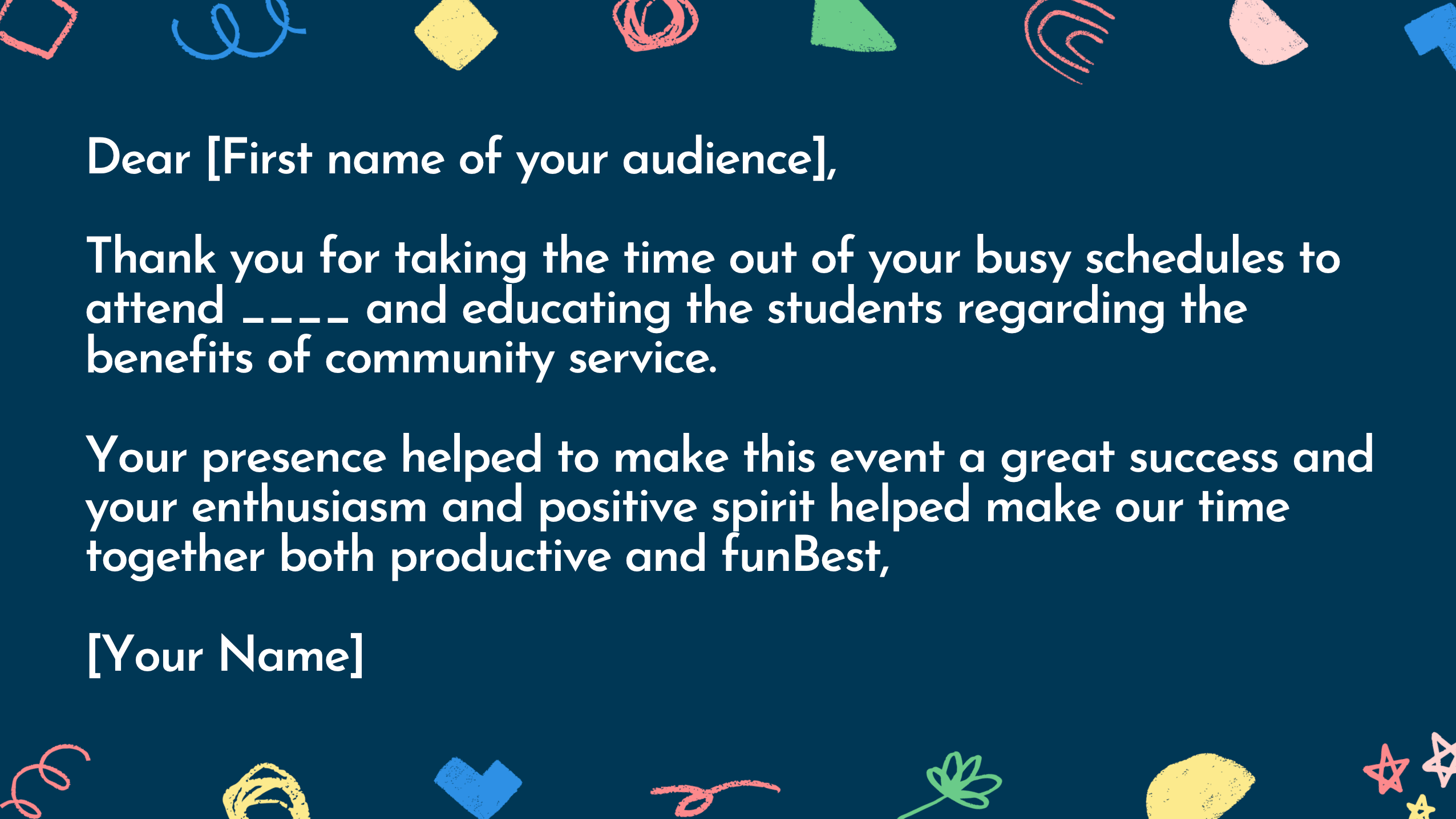 Dear [First name of your audience],

Thank you for taking the time out of your busy schedules to attend ____ and educating the students regarding the benefits of community service.

Your presence helped to make this event a great success and your enthusiasm and positive spirit helped make our time together both productive and funBest,

[Your Name]